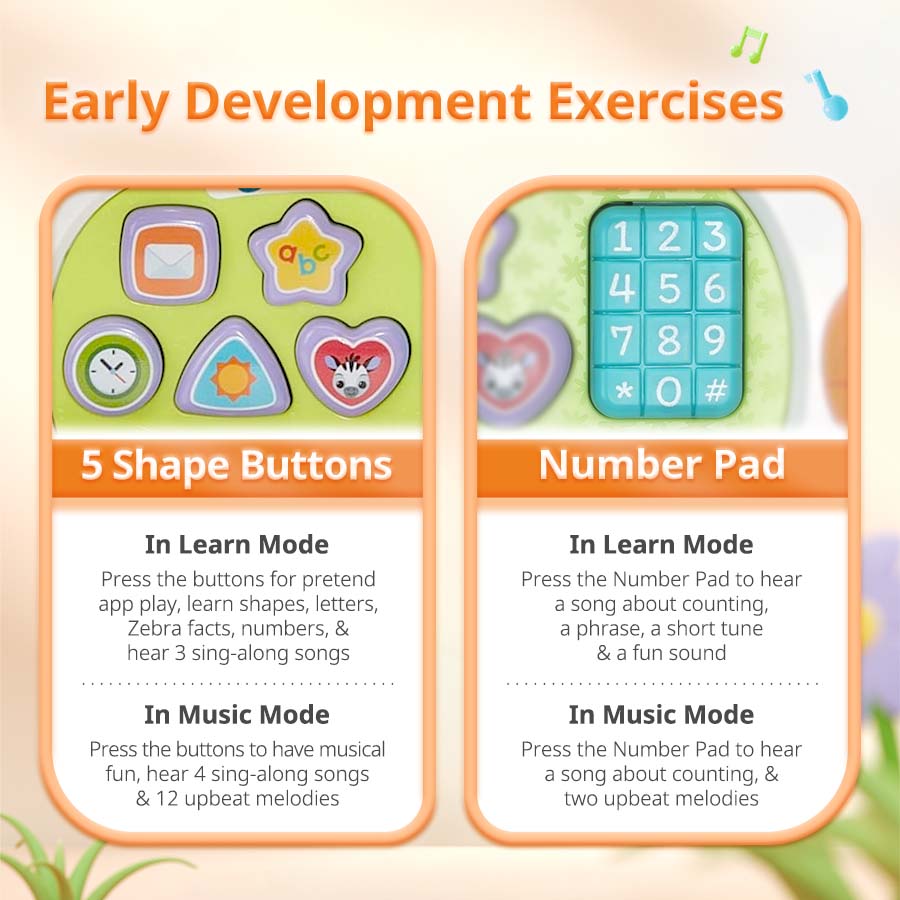 Early Development Exercises

abc

5 Shape Buttons

In Learn Mode

Press the buttons for pretend app play, learn shapes, letters, Zebra facts, numbers, & hear 3 sing-along songs

In Music Mode

Press the buttons to have musical fun, hear 4 sing-along songs & 12 upbeat melodies

1 2 3
4 5 6
7 8 9
* 0 #

Number Pad

In Learn Mode

Press the Number Pad to hear a song about counting, a phrase, a short tune & a fun sound

In Music Mode

Press the Number Pad to hear a song about counting, & two upbeat melodies